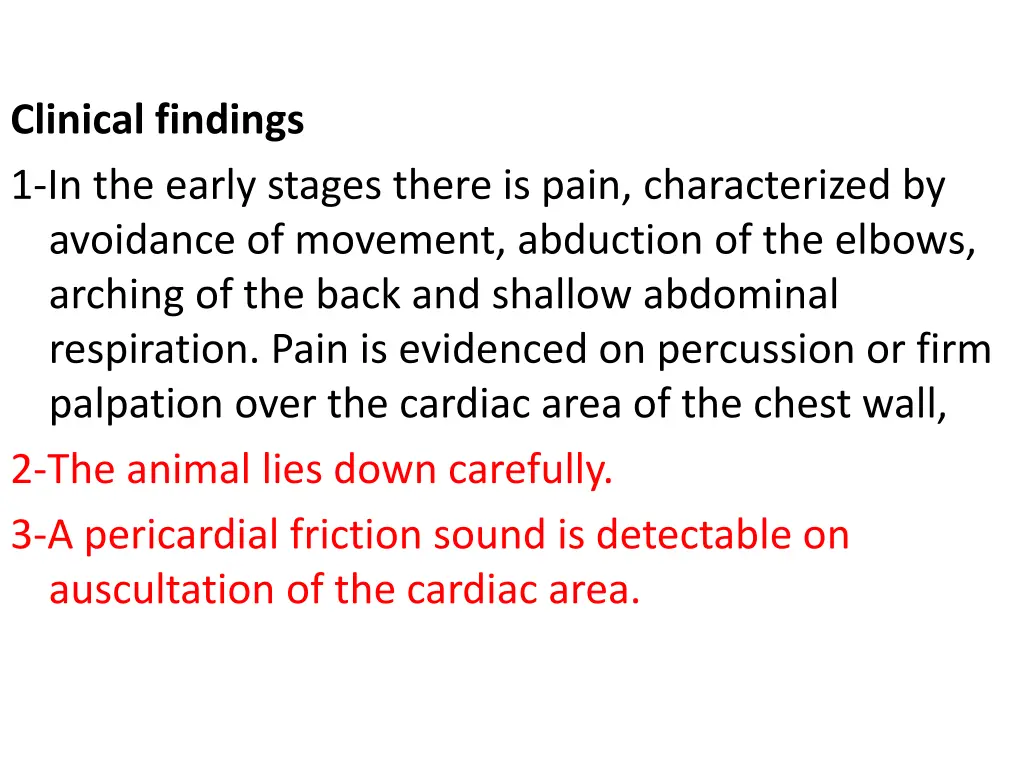 Clinical findings

1-In the early stages there is pain, characterized by avoidance of movement, abduction of the elbows, arching of the back and shallow abdominal respiration. Pain is evidenced on percussion or firm palpation over the cardiac area of the chest wall,

2-The animal lies down carefully.

3-A pericardial friction sound is detectable on auscultation of the cardiac area.